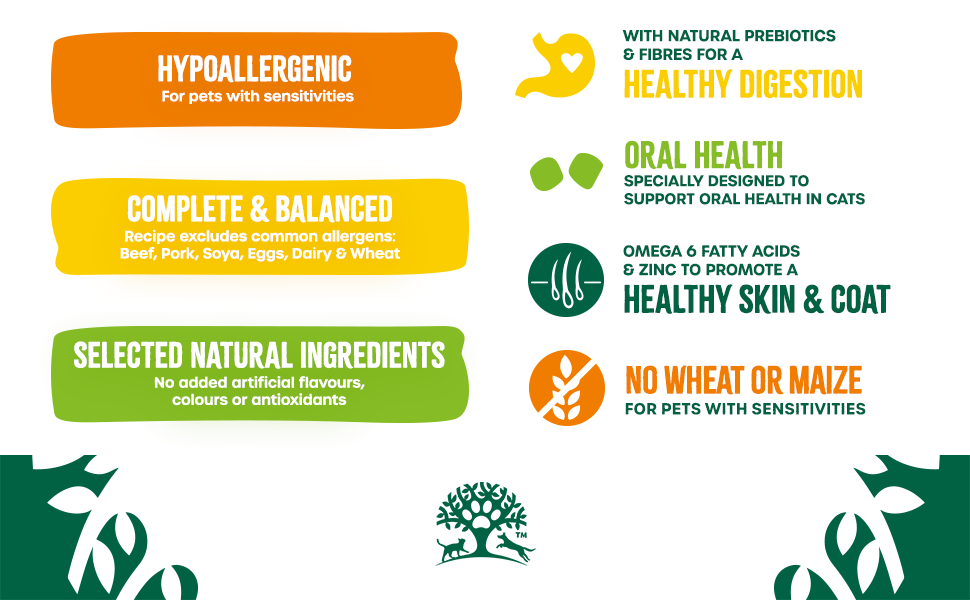 HYPOALLERGENIC
For pets with sensitivities

COMPLETE & BALANCED
Recipe excludes common allergens: Beef, Pork, Soya, Eggs, Dairy & Wheat

SELECTED NATURAL INGREDIENTS
No added artificial flavours, colours or antioxidants

WITH NATURAL PREBIOTICS & FIBRES FOR A
HEALTHY DIGESTION

ORAL HEALTH
SPECIALLY DESIGNED TO SUPPORT ORAL HEALTH IN CATS

OMEGA 6 FATTY ACIDS & ZINC TO PROMOTE A
HEALTHY SKIN & COAT

NO WHEAT OR MAIZE
FOR PETS WITH SENSITIVITIES

TM